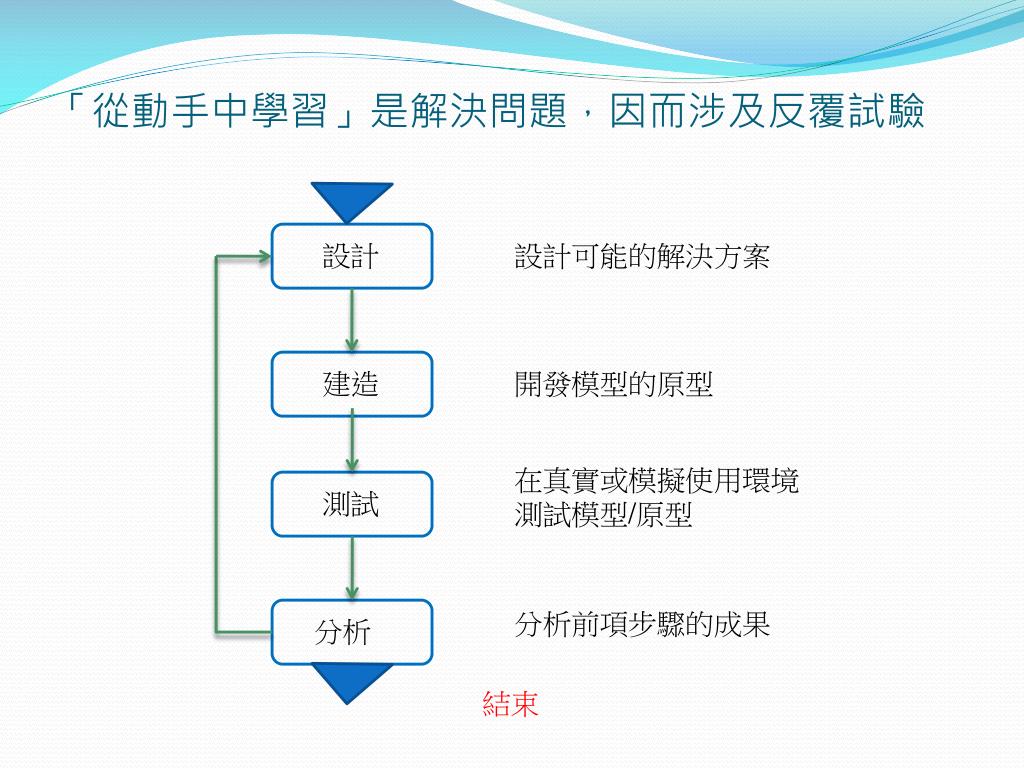 「從動手中學習」是解決問題，因而涉及反覆試驗

設計

設計可能的解決方案

建造

開發模型的原型

測試

在真實或模擬使用環境測試模型/原型

分析

分析前項步驟的成果

結束